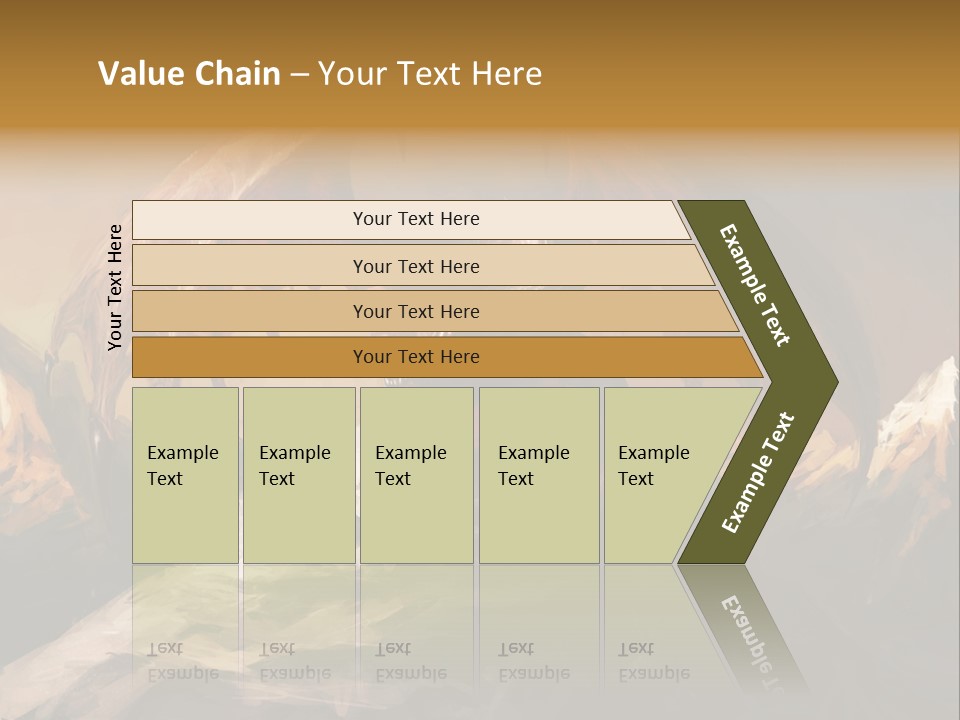 Value Chain – Your Text Here

Your Text Here

Your Text Here

Your Text Here

Your Text Here

Your Text Here

Example Text

Example Text

Example Text

Example Text

Example Text

Example Text

Example Text